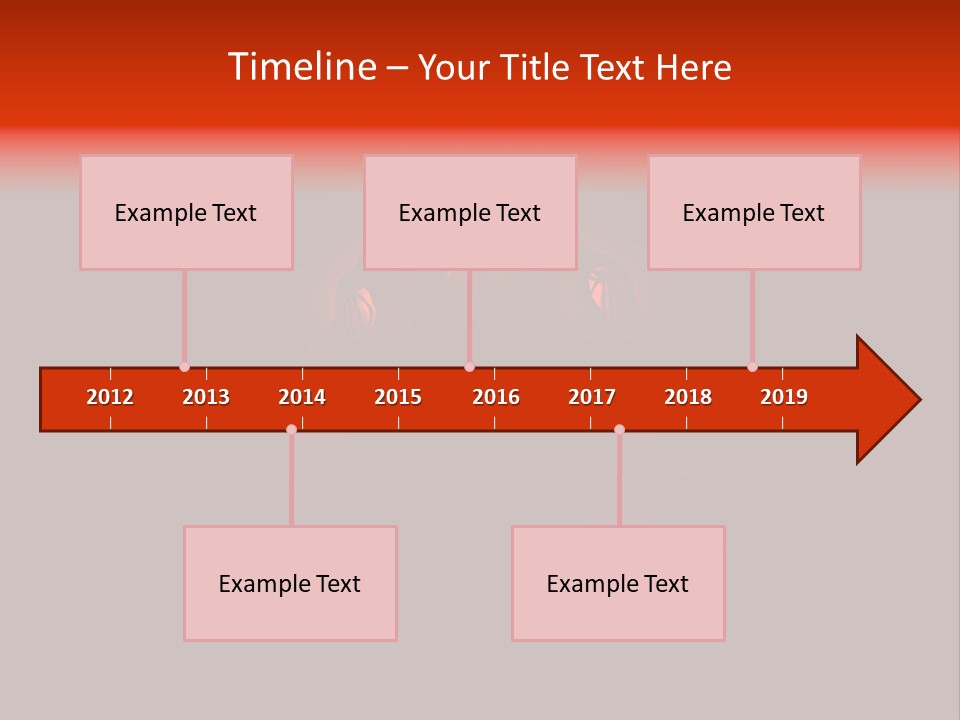 Timeline – Your Title Text Here

Example Text

Example Text

Example Text

2012 2013 2014 2015 2016 2017 2018 2019

Example Text

Example Text